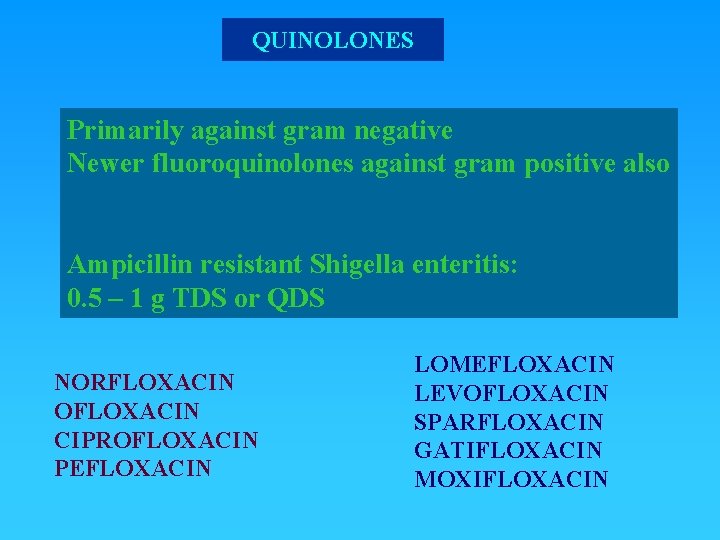 QUINOLONES

Primarily against gram negative
Newer fluoroquinolones against gram positive also

Ampicillin resistant Shigella enteritis:
0.5 – 1 g TDS or QDS

NORFLOXACIN
OFLOXACIN
CIPROFLOXACIN
PEFLOXACIN

LOMEFLOXACIN
LEVOFLOXACIN
SPARFLOXACIN
GATIFLOXACIN
MOXIFLOXACIN